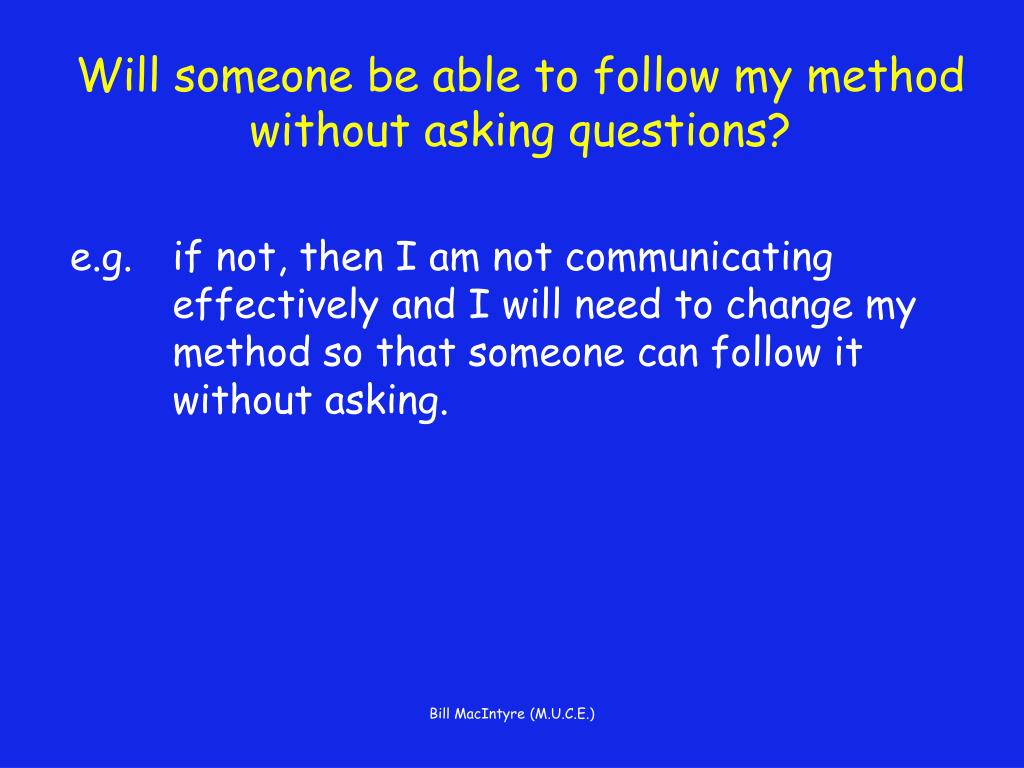 Will someone be able to follow my method without asking questions?

e.g. if not, then I am not communicating effectively and I will need to change my method so that someone can follow it without asking.

Bill MacIntyre (M.U.C.E.)